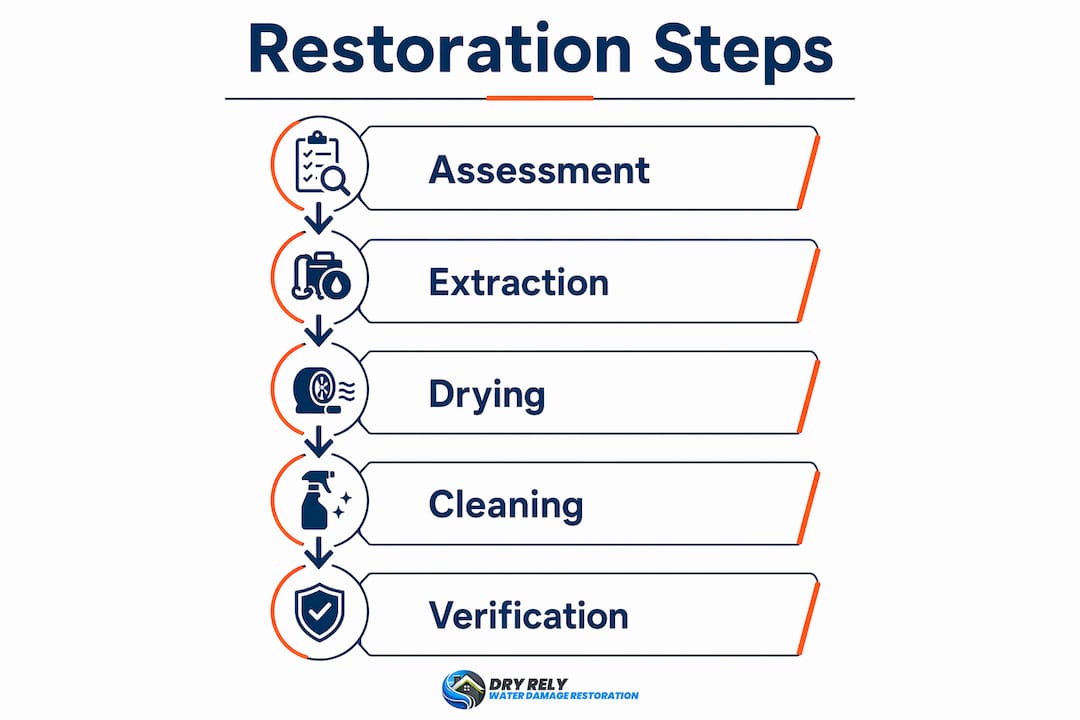 Restoration Steps

Assessment

Extraction

Drying

Cleaning

Verification

DRY RELY
WATER DAMAGE RESTORATION